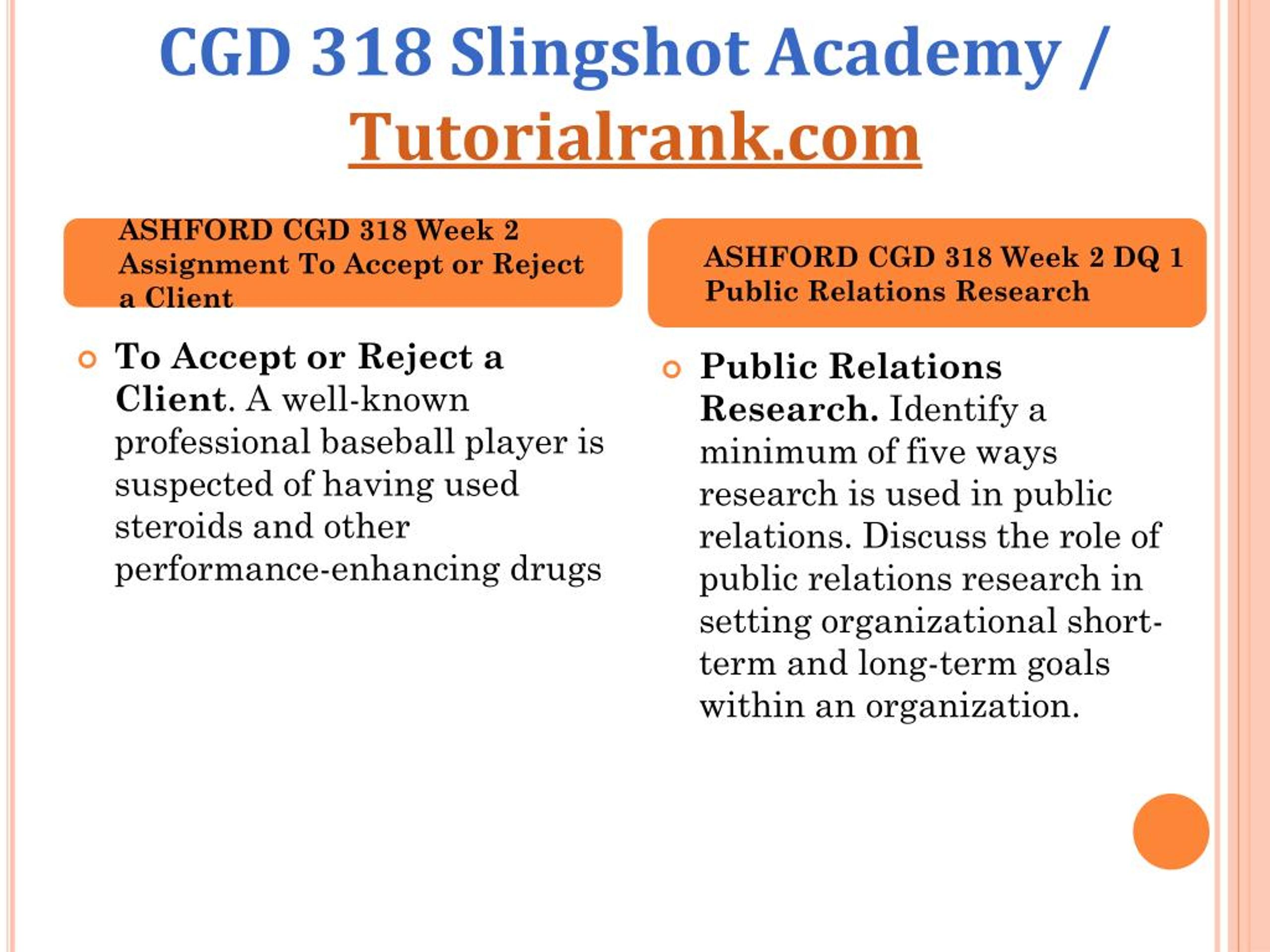 CGD 318 Slingshot Academy / Tutorialrank.com

ASHFORD CGD 318 Week 2 Assignment To Accept or Reject a Client

To Accept or Reject a Client. A well-known professional baseball player is suspected of having used steroids and other performance-enhancing drugs

ASHFORD CGD 318 Week 2 DQ 1 Public Relations Research

Public Relations Research. Identify a minimum of five ways research is used in public relations. Discuss the role of public relations research in setting organizational short-term and long-term goals within an organization.